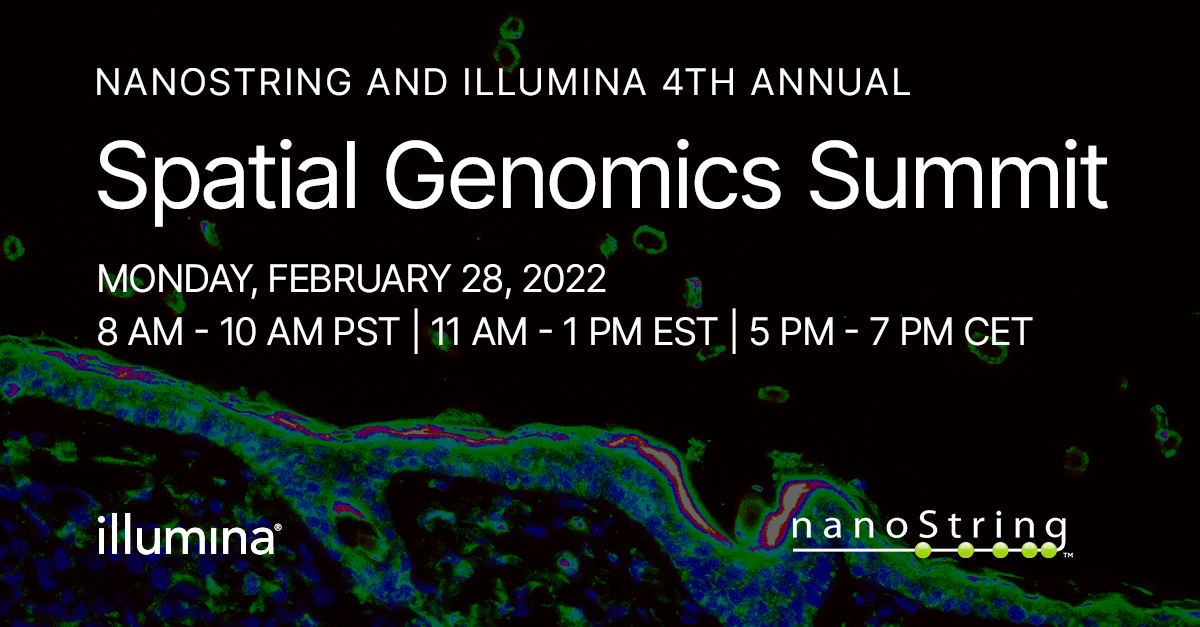 NANOSTRING AND ILLUMINA 4TH ANNUAL

Spatial Genomics Summit

MONDAY, FEBRUARY 28, 2022

8 AM - 10 AM PST | 11 AM - 1 PM EST | 5 PM - 7 PM CET

illumina®

nanoString™